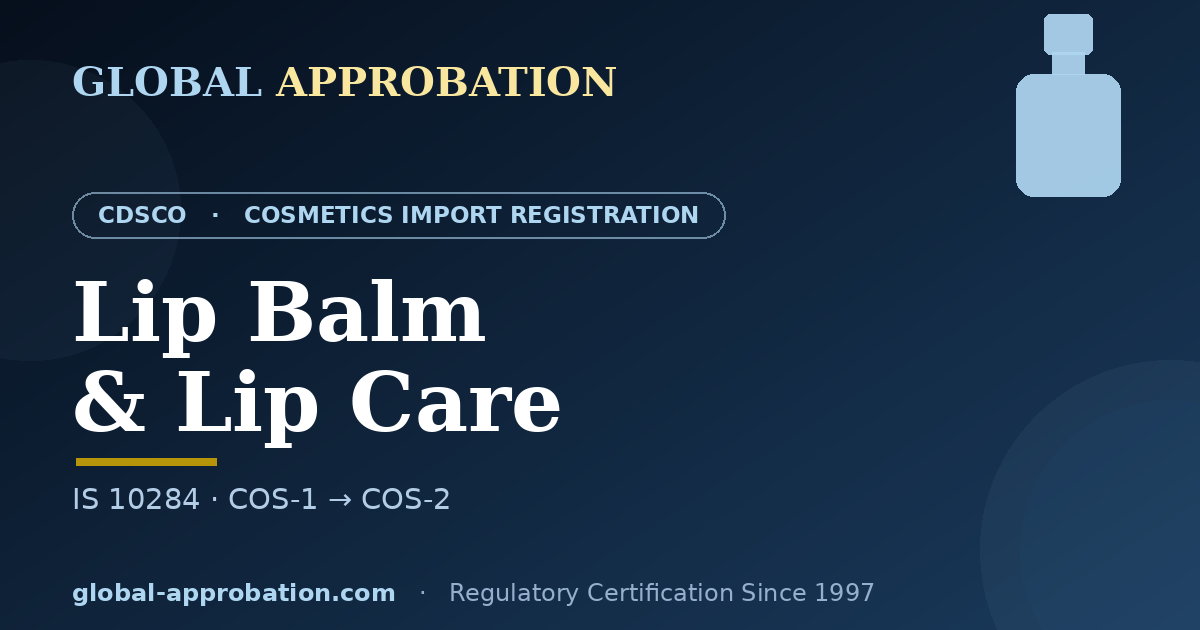 GLOBAL APPROBATION

CDSCO · COSMETICS IMPORT REGISTRATION

Lip Balm
& Lip Care

IS 10284 · COS-1 → COS-2

global-approbation.com · Regulatory Certification Since 1997